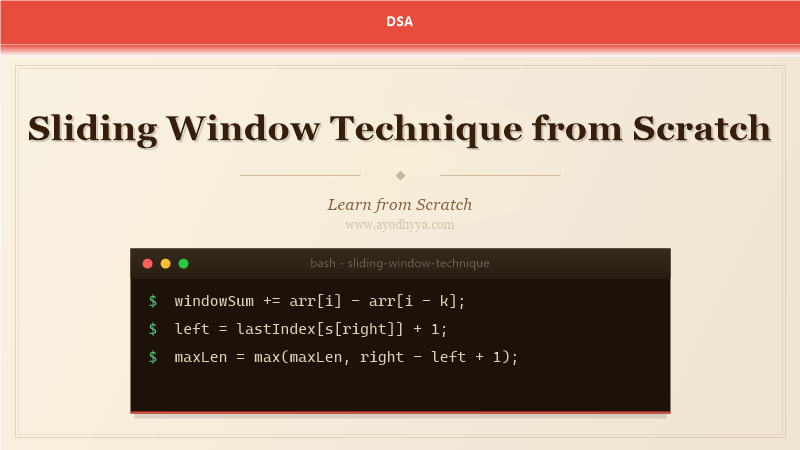 DSA

Sliding Window Technique from Scratch

Learn from Scratch
www.ayodhyya.com

bash - sliding-window-technique

$ windowSum += arr[i] - arr[i - k];
$ left = lastIndex[s[right]] + 1;
$ maxLen = max(maxLen, right - left + 1);